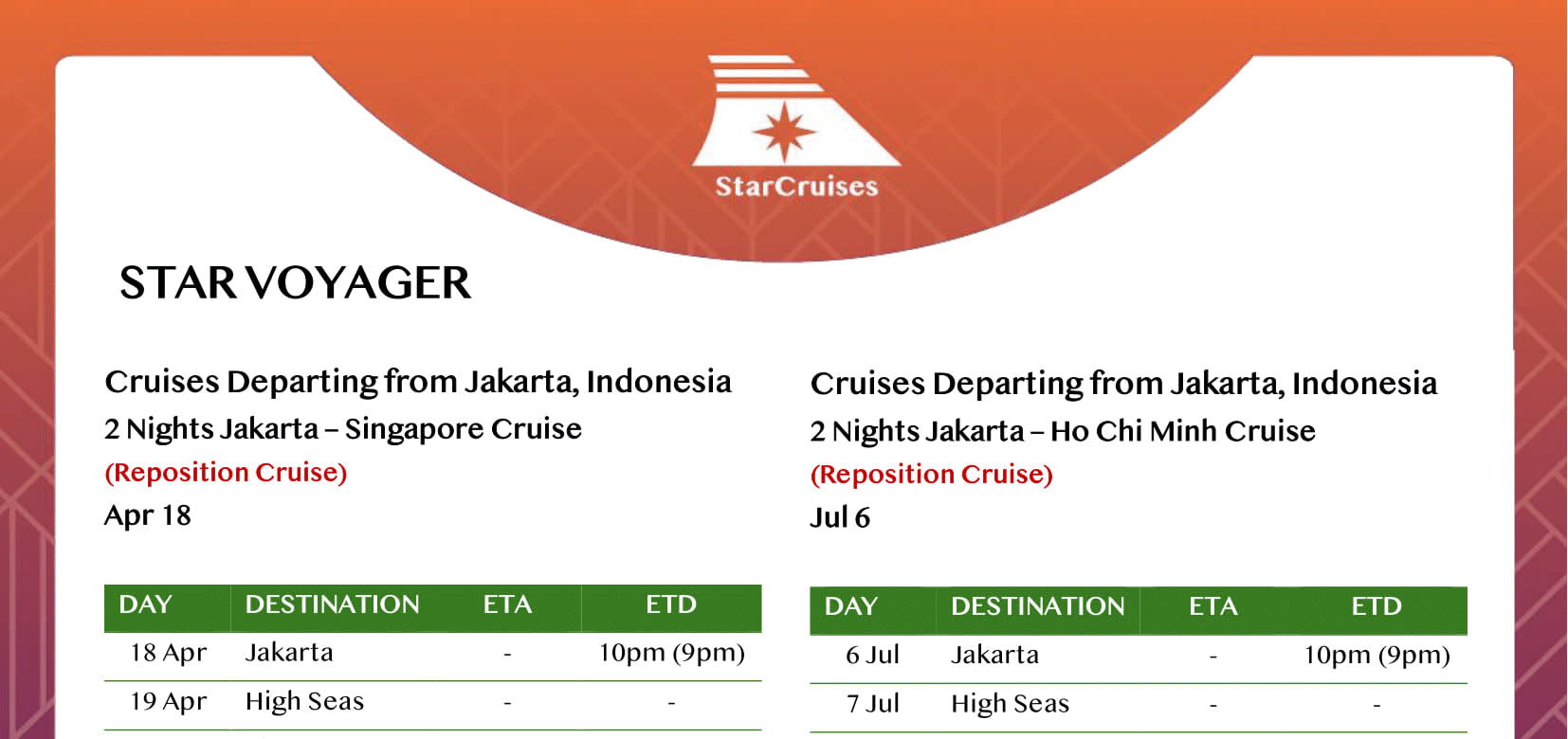 StarCruises

STAR VOYAGER

Cruises Departing from Jakarta, Indonesia
2 Nights Jakarta – Singapore Cruise
(Reposition Cruise)
Apr 18

| DAY | DESTINATION | ETA | ETD |
|---|---|---|---|
| 18 Apr | Jakarta | - | 10pm (9pm) |
| 19 Apr | High Seas | - | - |

Cruises Departing from Jakarta, Indonesia
2 Nights Jakarta – Ho Chi Minh Cruise
(Reposition Cruise)
Jul 6

| DAY | DESTINATION | ETA | ETD |
|---|---|---|---|
| 6 Jul | Jakarta | - | 10pm (9pm) |
| 7 Jul | High Seas | - | - |